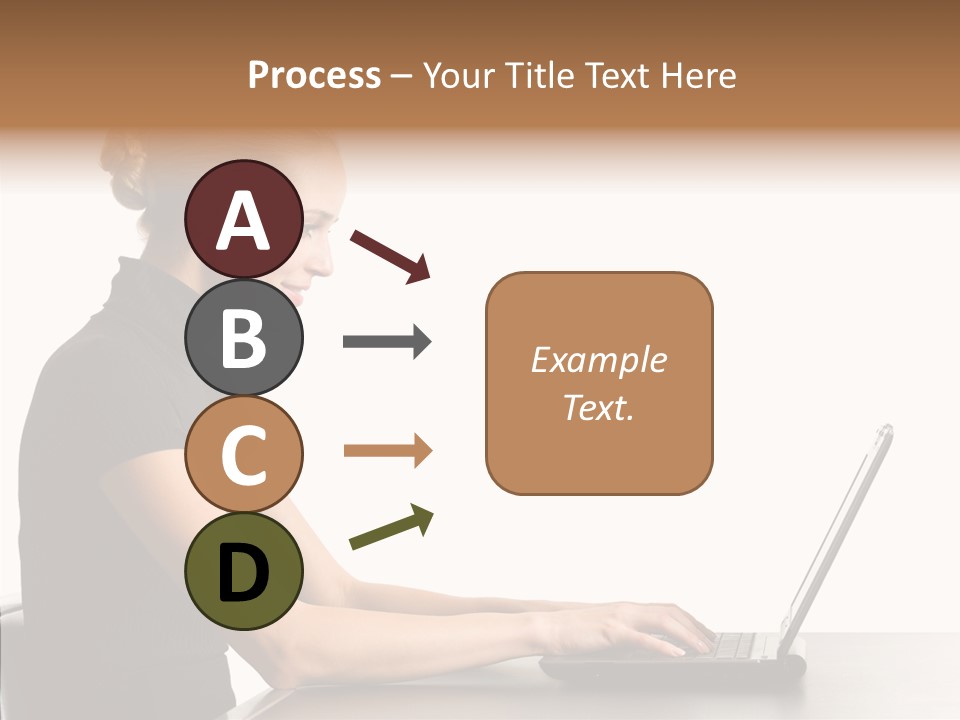 Process – Your Title Text Here

A

B

C

D

Example Text.